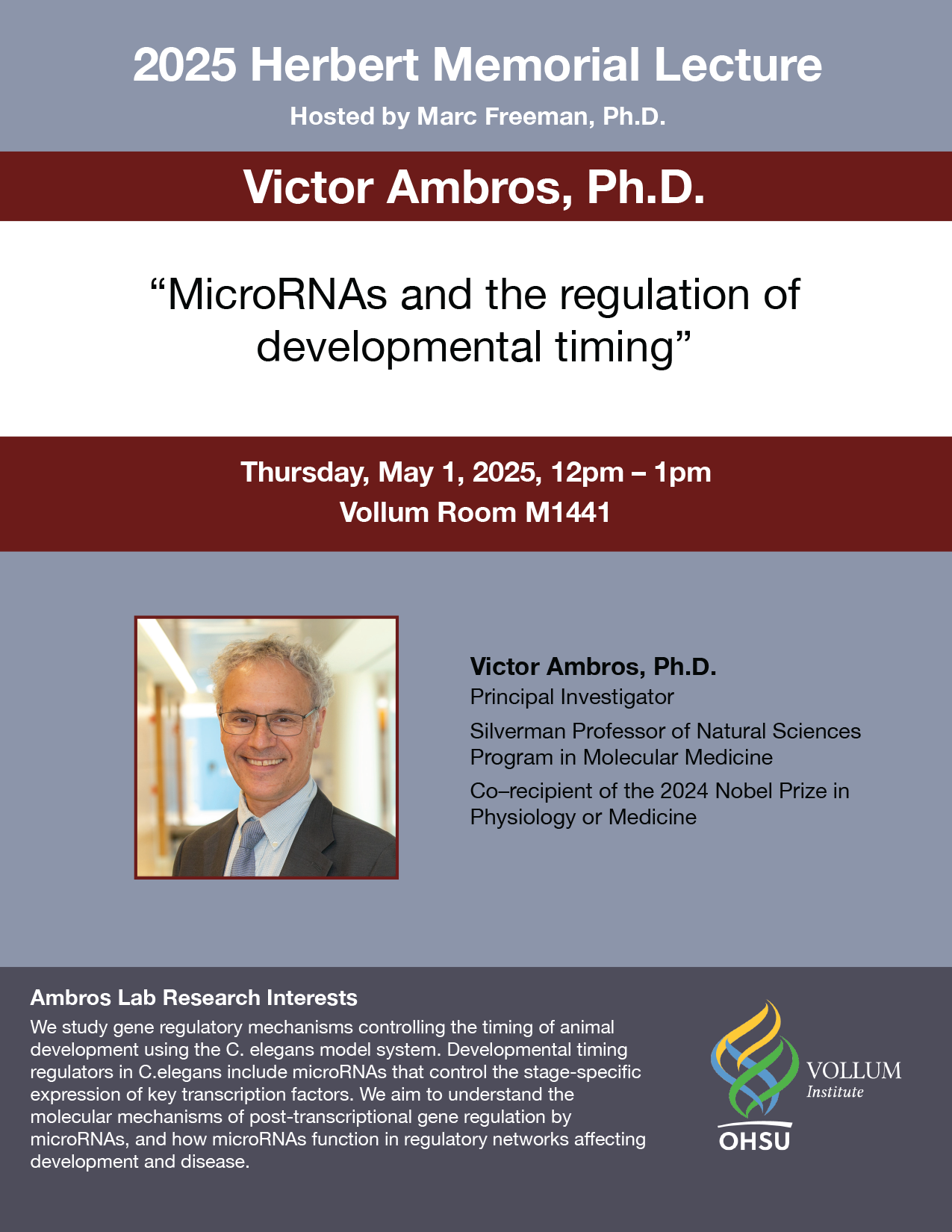 2025 Herbert Memorial Lecture

Hosted by Marc Freeman, Ph.D.

Victor Ambros, Ph.D.

“MicroRNAs and the regulation of developmental timing”

Thursday, May 1, 2025, 12pm – 1pm
Vollum Room M1441

Victor Ambros, Ph.D.
Principal Investigator

Silverman Professor of Natural Sciences Program in Molecular Medicine

Co–recipient of the 2024 Nobel Prize in Physiology or Medicine

Ambros Lab Research Interests

We study gene regulatory mechanisms controlling the timing of animal development using the C. elegans model system. Developmental timing regulators in C.elegans include microRNAs that control the stage-specific expression of key transcription factors. We aim to understand the molecular mechanisms of post-transcriptional gene regulation by microRNAs, and how microRNAs function in regulatory networks affecting development and disease.

VOLLUM
Institute

OHSU